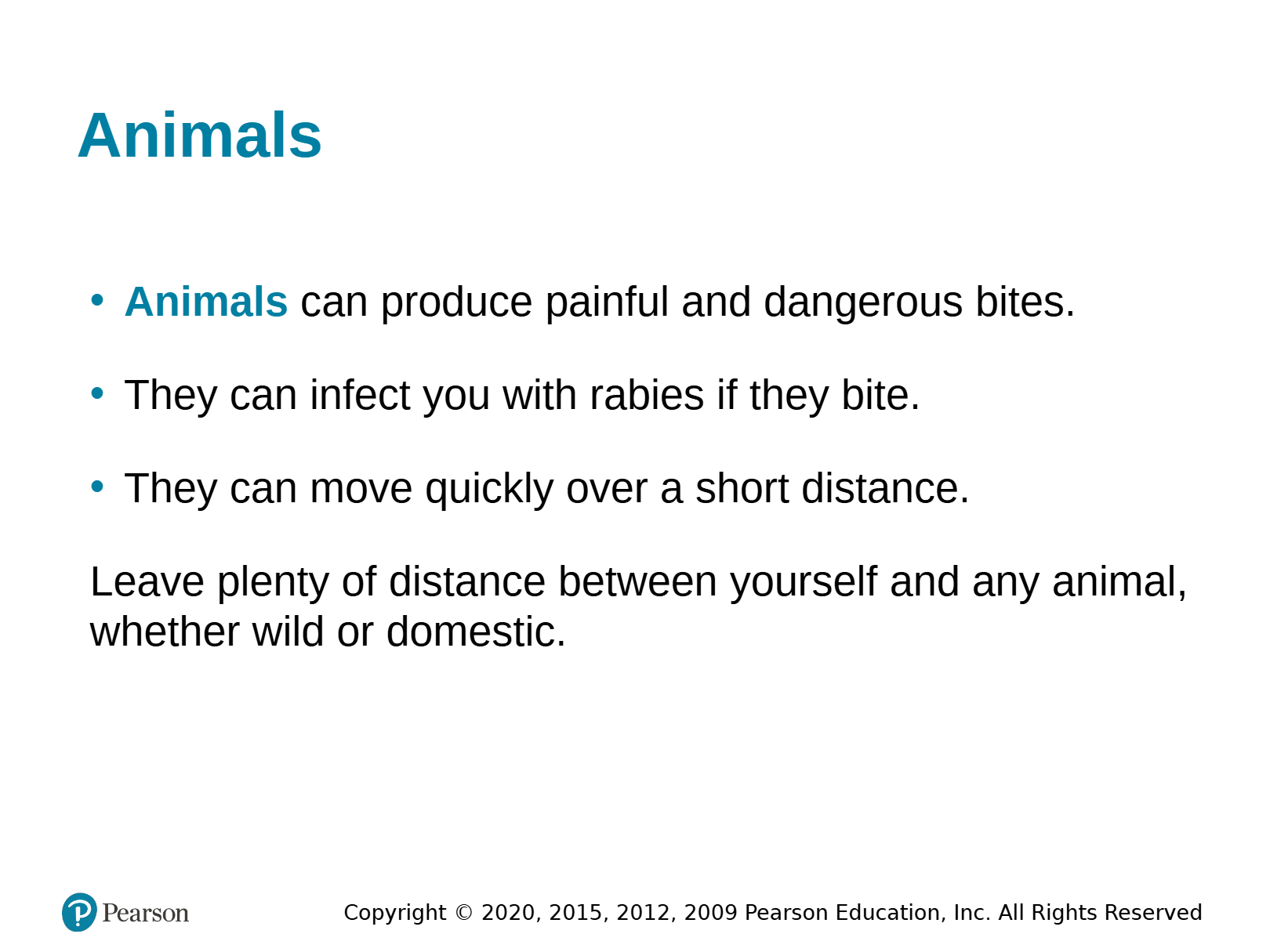 Animals

• Animals can produce painful and dangerous bites.

• They can infect you with rabies if they bite.

• They can move quickly over a short distance.

Leave plenty of distance between yourself and any animal, whether wild or domestic.

Pearson

Copyright © 2020, 2015, 2012, 2009 Pearson Education, Inc. All Rights Reserved